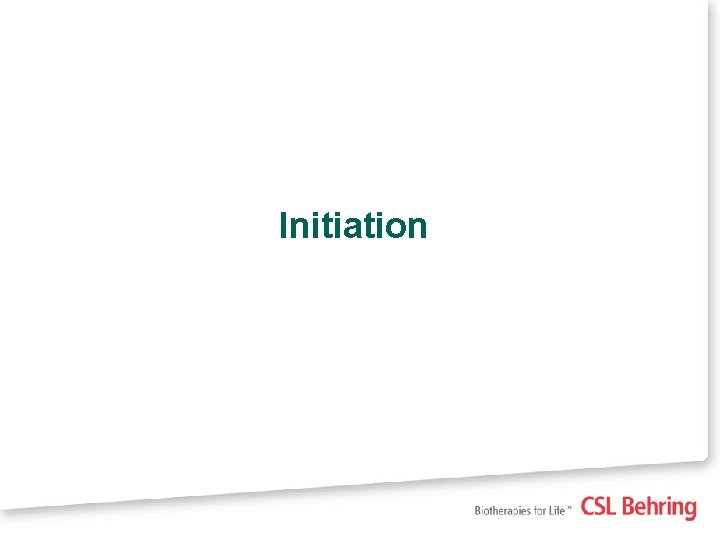 Initiation

Biotherapies for Life™ CSL Behring